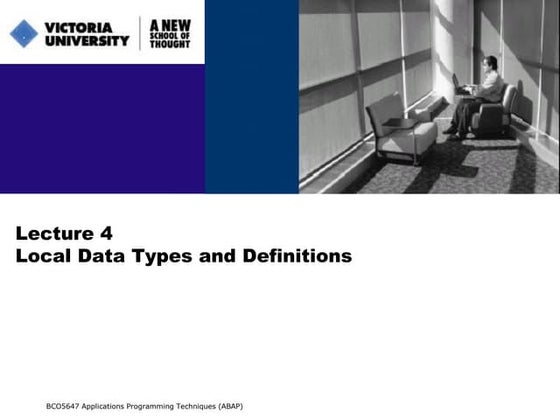 VICTORIA UNIVERSITY

A NEW SCHOOL OF THOUGHT

Lecture 4
Local Data Types and Definitions

BCO5647 Applications Programming Techniques (ABAP)